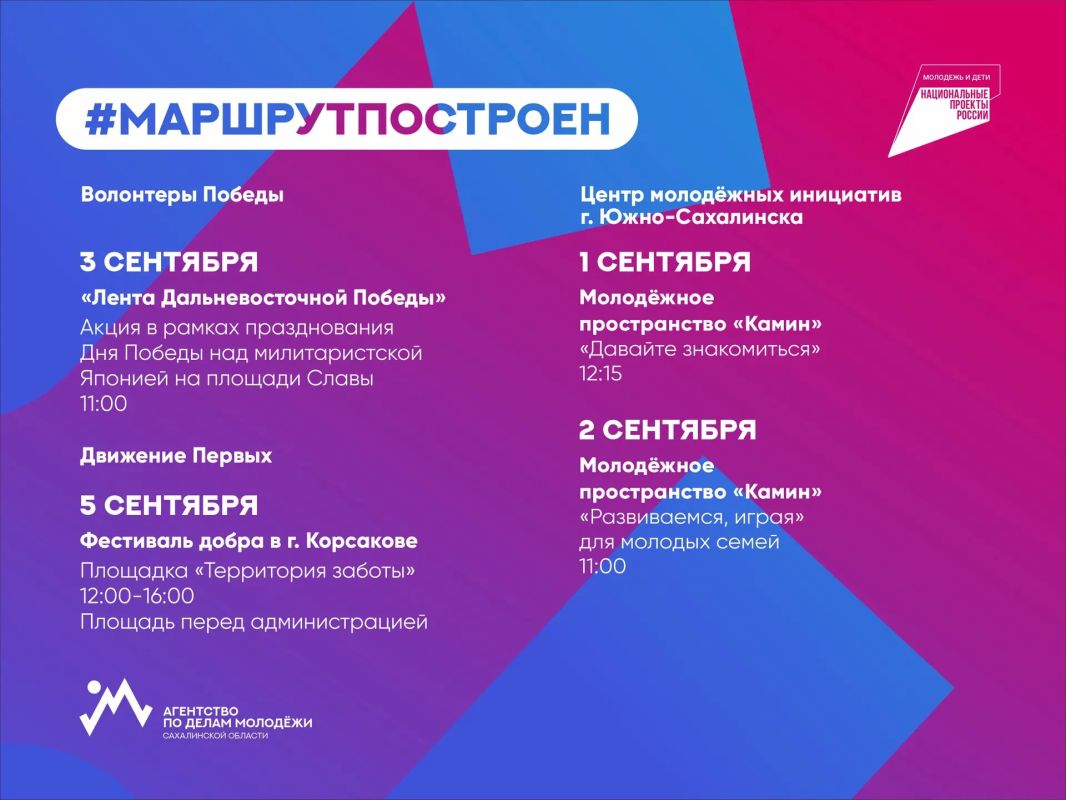 #МАРШРУТПОСТРОЕН

МОЛОДЕЖЬ И ДЕТИ
НАЦИОНАЛЬНЫЕ ПРОЕКТЫ РОССИИ

Волонтеры Победы

3 СЕНТЯБРЯ

«Лента Дальневосточной Победы»

Акция в рамках празднования Дня Победы над милитаристской Японией на площади Славы
11:00

Движение Первых

5 СЕНТЯБРЯ

Фестиваль добра в г. Корсакове

Площадка «Территория заботы»
12:00-16:00
Площадь перед администрацией

Центр молодёжных инициатив г. Южно-Сахалинска

1 СЕНТЯБРЯ

Молодёжное пространство «Камин»
«Давайте знакомиться»
12:15

2 СЕНТЯБРЯ

Молодёжное пространство «Камин»
«Развиваемся, играя» для молодых семей
11:00

АГЕНТСТВО
ПО ДЕЛАМ МОЛОДЁЖИ
САХАЛИНСКОЙ ОБЛАСТИ